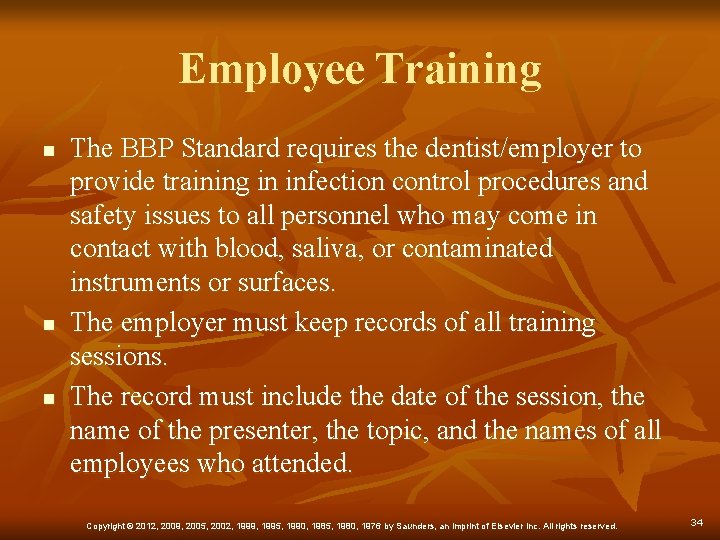 Employee Training

- The BBP Standard requires the dentist/employer to provide training in infection control procedures and safety issues to all personnel who may come in contact with blood, saliva, or contaminated instruments or surfaces.
- The employer must keep records of all training sessions.
- The record must include the date of the session, the name of the presenter, the topic, and the names of all employees who attended.

Copyright © 2012, 2009, 2005, 2002, 1999, 1995, 1990, 1985, 1980, 1976 by Saunders, an imprint of Elsevier Inc. All rights reserved.

34